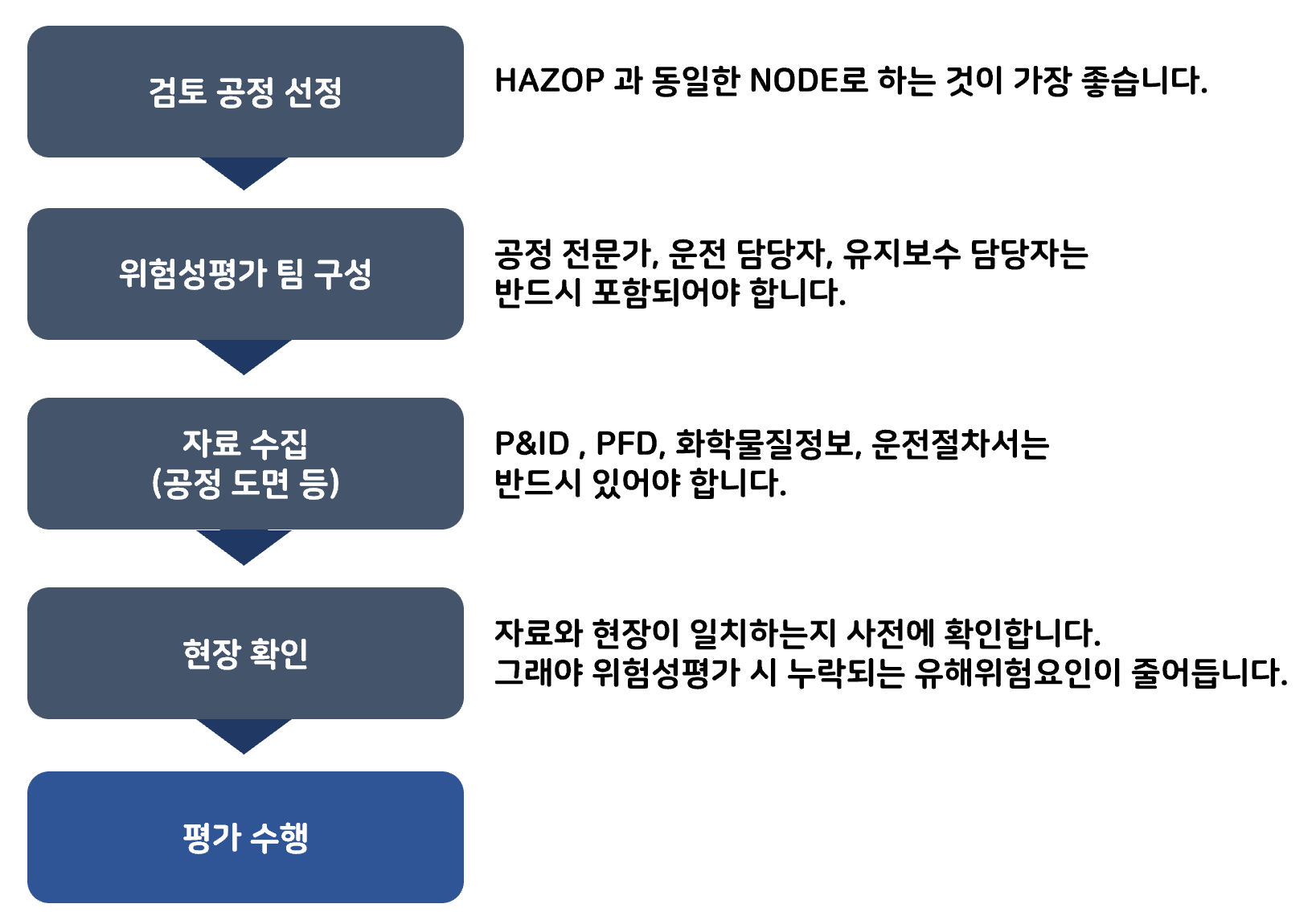 검토 공정 선정

HAZOP 과 동일한 NODE로 하는 것이 가장 좋습니다.

위험성평가 팀 구성

공정 전문가, 운전 담당자, 유지보수 담당자는 반드시 포함되어야 합니다.

자료 수집
(공정 도면 등)

P&ID , PFD, 화학물질정보, 운전절차서는 반드시 있어야 합니다.

현장 확인

자료와 현장이 일치하는지 사전에 확인합니다.
그래야 위험성평가 시 누락되는 유해위험요인이 줄어듭니다.

평가 수행